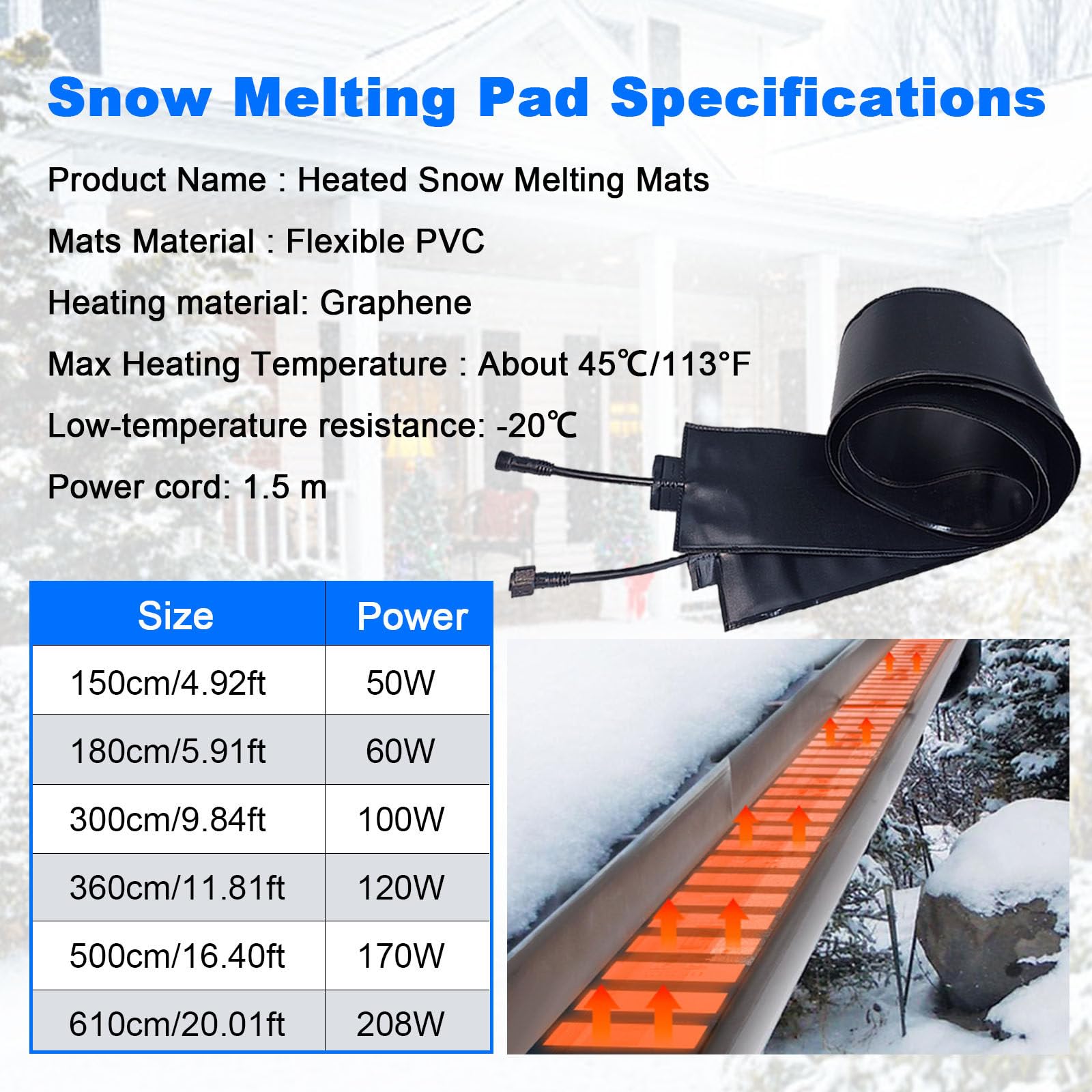 Snow Melting Pad Specifications

Product Name : Heated Snow Melting Mats

Mats Material : Flexible PVC

Heating material: Graphene

Max Heating Temperature : About 45℃/113°F

Low-temperature resistance: -20℃

Power cord: 1.5 m

| Size | Power |
|---|---|
| 150cm/4.92ft | 50W |
| 180cm/5.91ft | 60W |
| 300cm/9.84ft | 100W |
| 360cm/11.81ft | 120W |
| 500cm/16.40ft | 170W |
| 610cm/20.01ft | 208W |